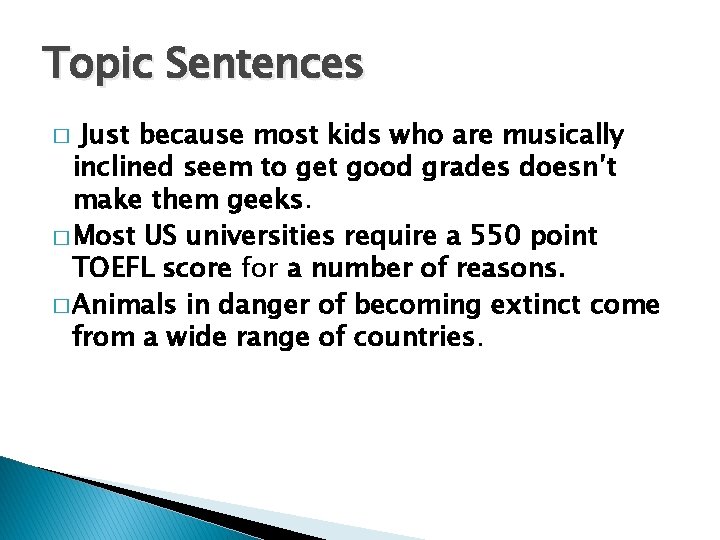 Topic Sentences

□ Just because most kids who are musically inclined seem to get good grades doesn't make them geeks.

□ Most US universities require a 550 point TOEFL score for a number of reasons.

□ Animals in danger of becoming extinct come from a wide range of countries.